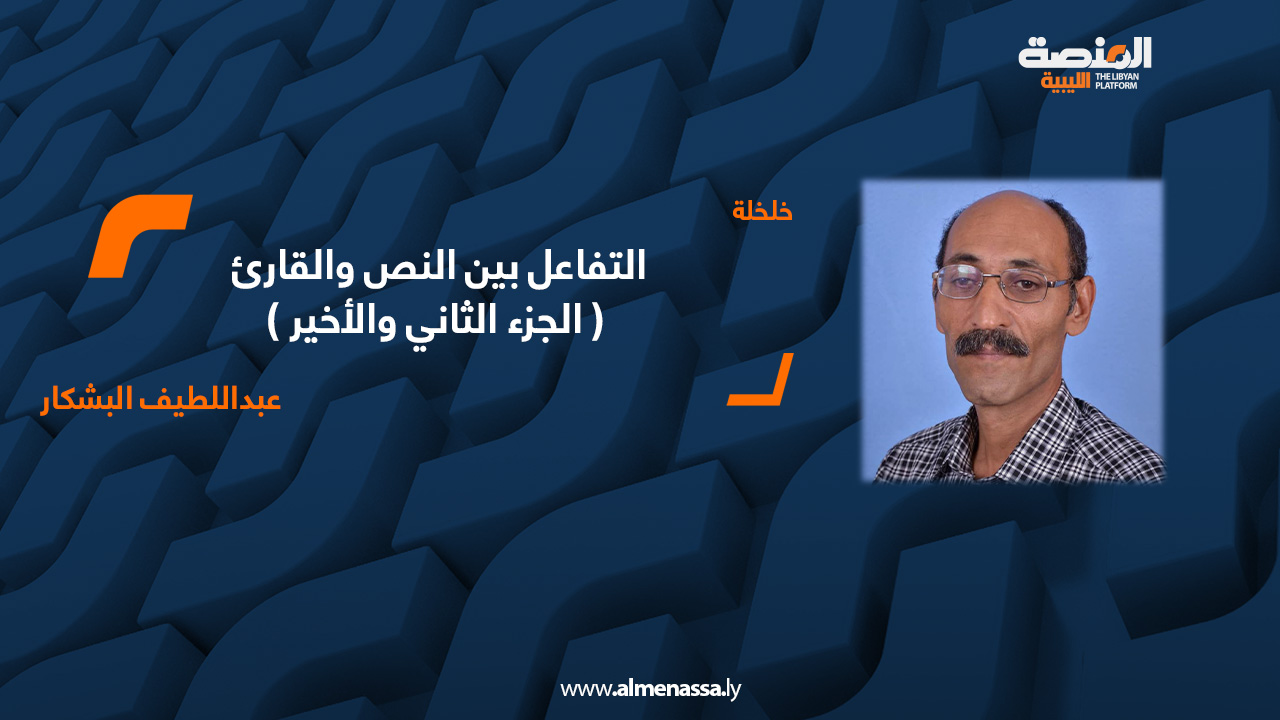 المنصة الليبية
THE LIBYAN PLATFORM

خلخلة

التفاعل بين النص والقارئ
( الجزء الثاني والأخير )

عبداللطيف البشكار

www.almenassa.ly